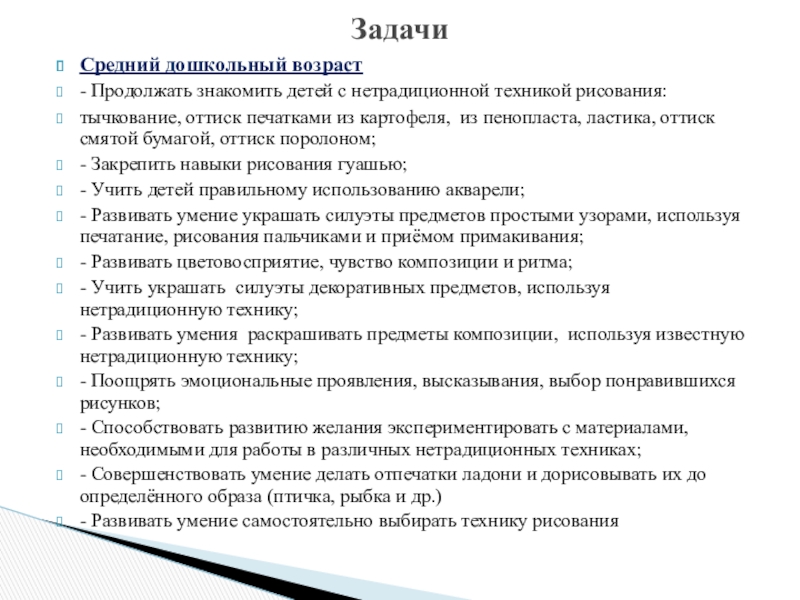 Задачи

Средний дошкольный возраст

- Продолжать знакомить детей с нетрадиционной техникой рисования:

тычкование, оттиск печатками из картофеля, из пенопласта, ластика, оттиск смятой бумагой, оттиск поролоном;

- Закрепить навыки рисования гуашью;

- Учить детей правильному использованию акварели;

- Развивать умение украшать силуэты предметов простыми узорами, используя печатание, рисования пальчиками и приёмом примакивания;

- Развивать цветовосприятие, чувство композиции и ритма;

- Учить украшать силуэты декоративных предметов, используя нетрадиционную технику;

- Развивать умения раскрашивать предметы композиции, используя известную нетрадиционную технику;

- Поощрять эмоциональные проявления, высказывания, выбор понравившихся рисунков;

- Способствовать развитию желания экспериментировать с материалами, необходимыми для работы в различных нетрадиционных техниках;

- Совершенствовать умение делать отпечатки ладони и дорисовывать их до определённого образа (птичка, рыбка и др.)

- Развивать умение самостоятельно выбирать технику рисования